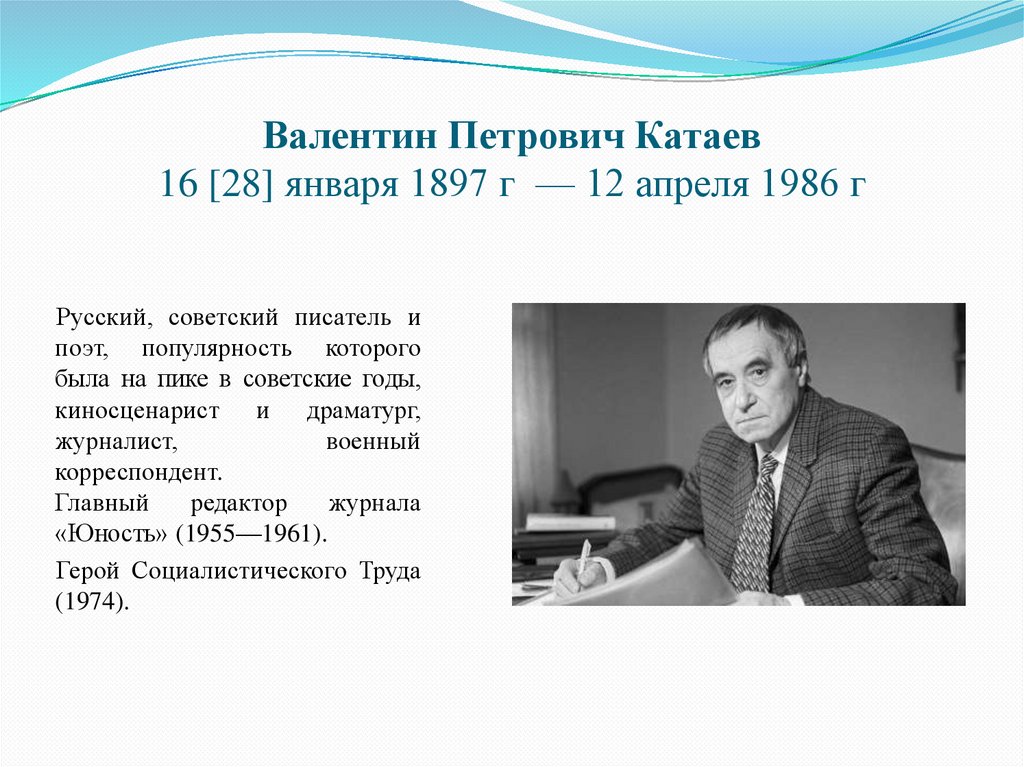 Валентин Петрович Катаев
16 [28] января 1897 г — 12 апреля 1986 г

Русский, советский писатель и поэт, популярность которого была на пике в советские годы, киносценарист и драматург, журналист, военный корреспондент.
Главный редактор журнала «Юность» (1955—1961).

Герой Социалистического Труда (1974).